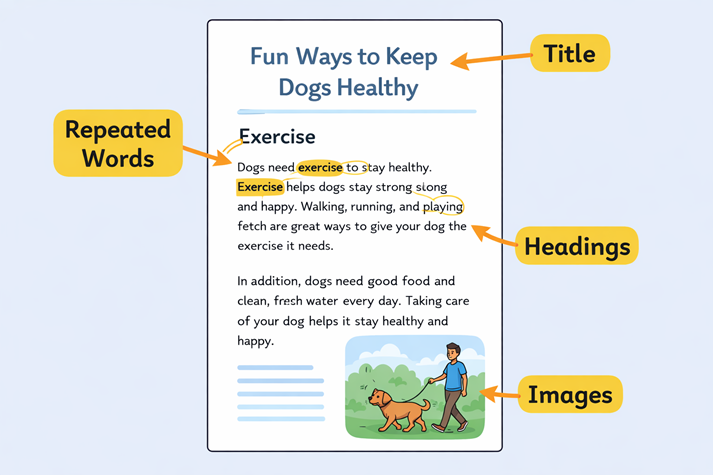 Fun Ways to Keep Dogs Healthy

Title

Repeated Words

Exercise

Dogs need exercise to stay healthy. Exercise helps dogs stay strong slong and happy. Walking, running, and playing fetch are great ways to give your dog the exercise it needs.

Headings

In addition, dogs need good food and clean, fresh water every day. Taking care of your dog helps it stay healthy and happy.

Images